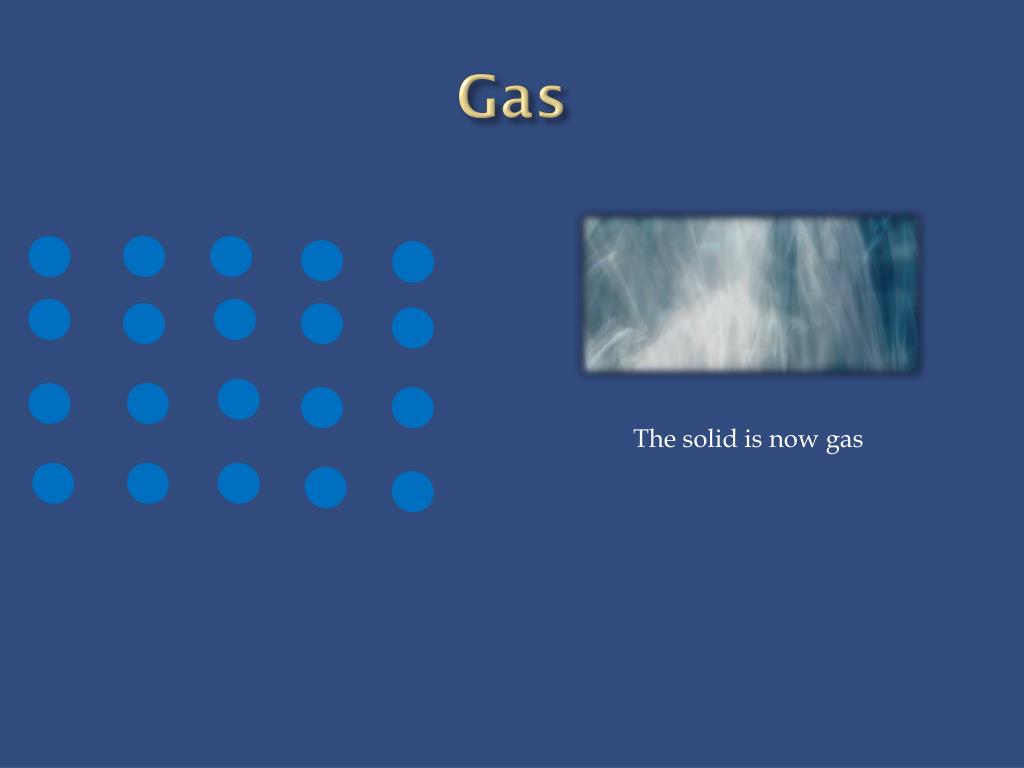 Gas

The solid is now gas